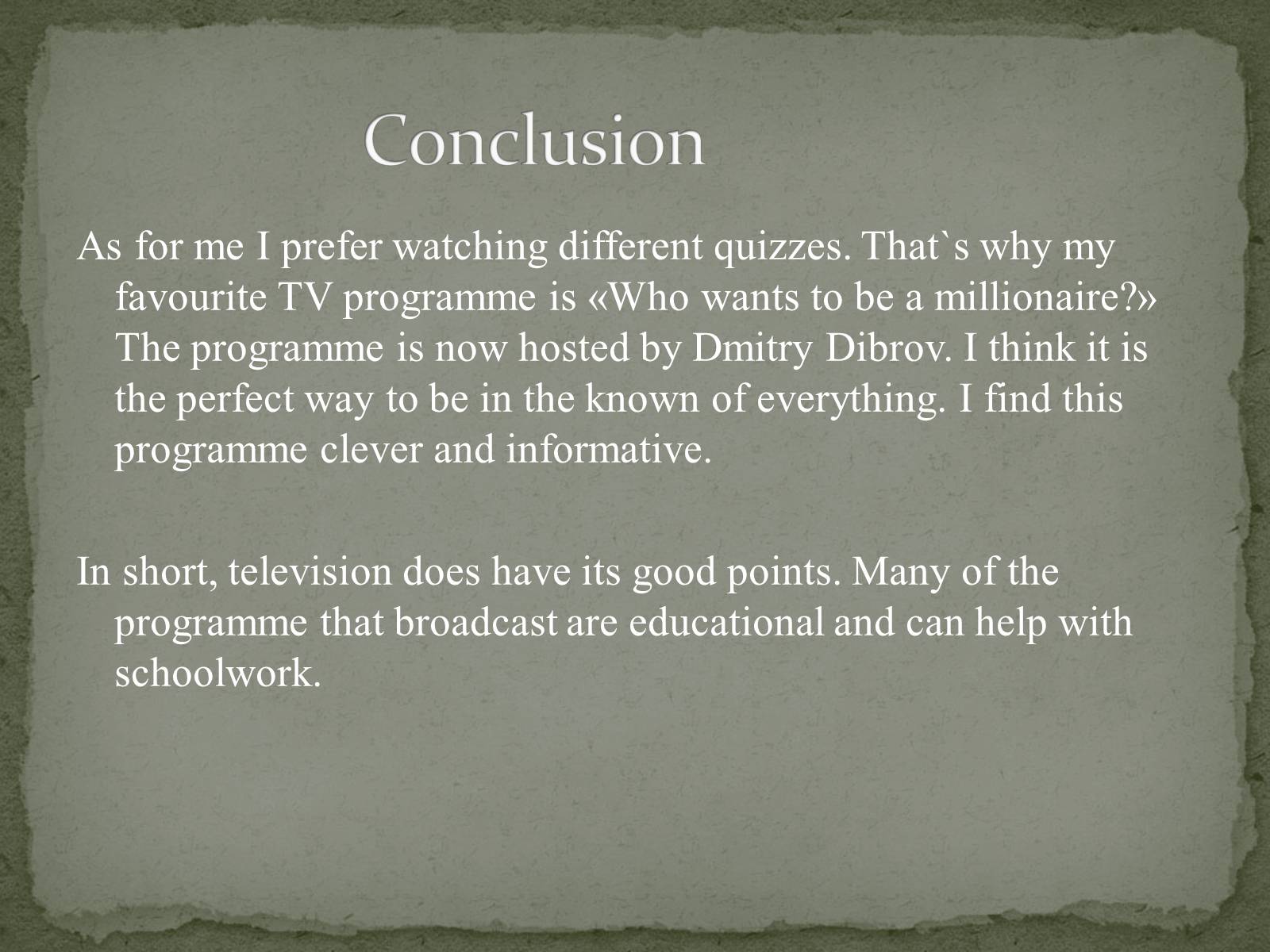 Conclusion

As for me I prefer watching different quizzes. That`s why my favourite TV programme is «Who wants to be a millionaire?» The programme is now hosted by Dmitry Dibrov. I think it is the perfect way to be in the known of everything. I find this programme clever and informative.

In short, television does have its good points. Many of the programme that broadcast are educational and can help with schoolwork.